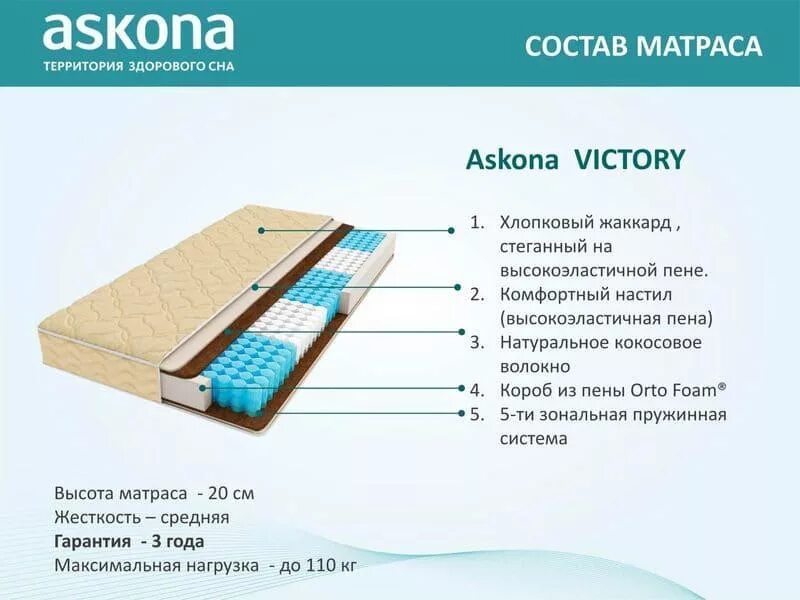 askona
ТЕРРИТОРИЯ ЗДОРОВОГО СНА

СОСТАВ МАТРАСА

Askona VICTORY

1. Хлопковый жаккард , стеганный на высокоэластичной пене.
2. Комфортный настил (высокоэластичная пена)
3. Натуральное кокосовое волокно
4. Короб из пены Orto Foam®
5. 5-ти зональная пружинная система

Высота матраса - 20 см
Жесткость – средняя
Гарантия - 3 года
Максимальная нагрузка - до 110 кг